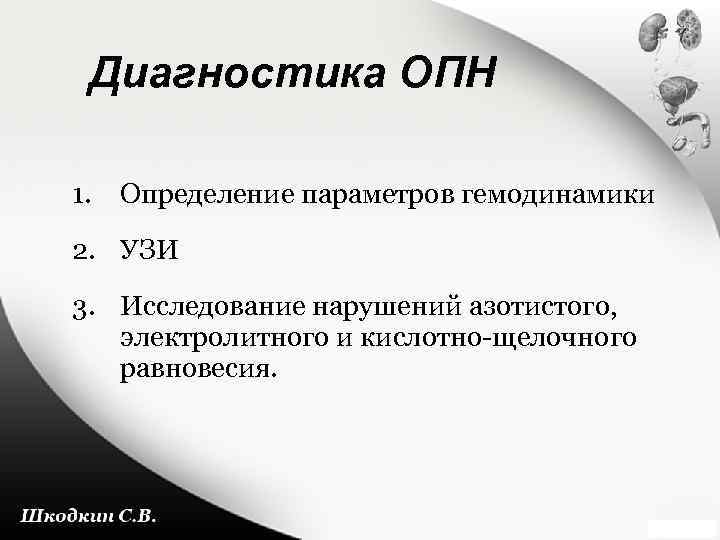 Диагностика ОПН

1. Определение параметров гемодинамики

2. УЗИ

3. Исследование нарушений азотистого, электролитного и кислотно-щелочного равновесия.

Шкодкин С.В.